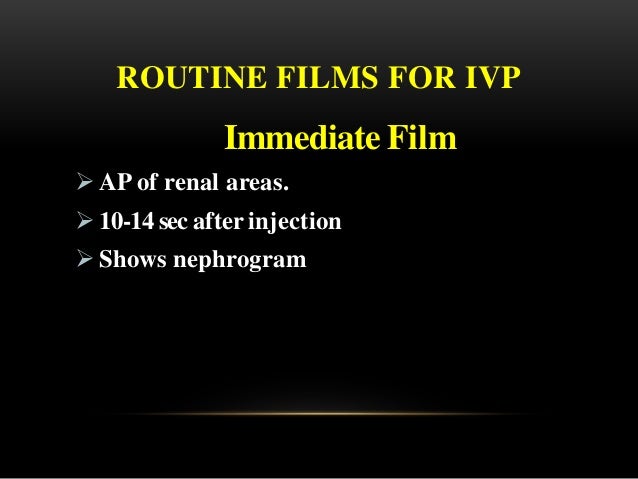 ROUTINE FILMS FOR IVP

Immediate Film

➢ AP of renal areas.
➢ 10-14 sec after injection
➢ Shows nephrogram